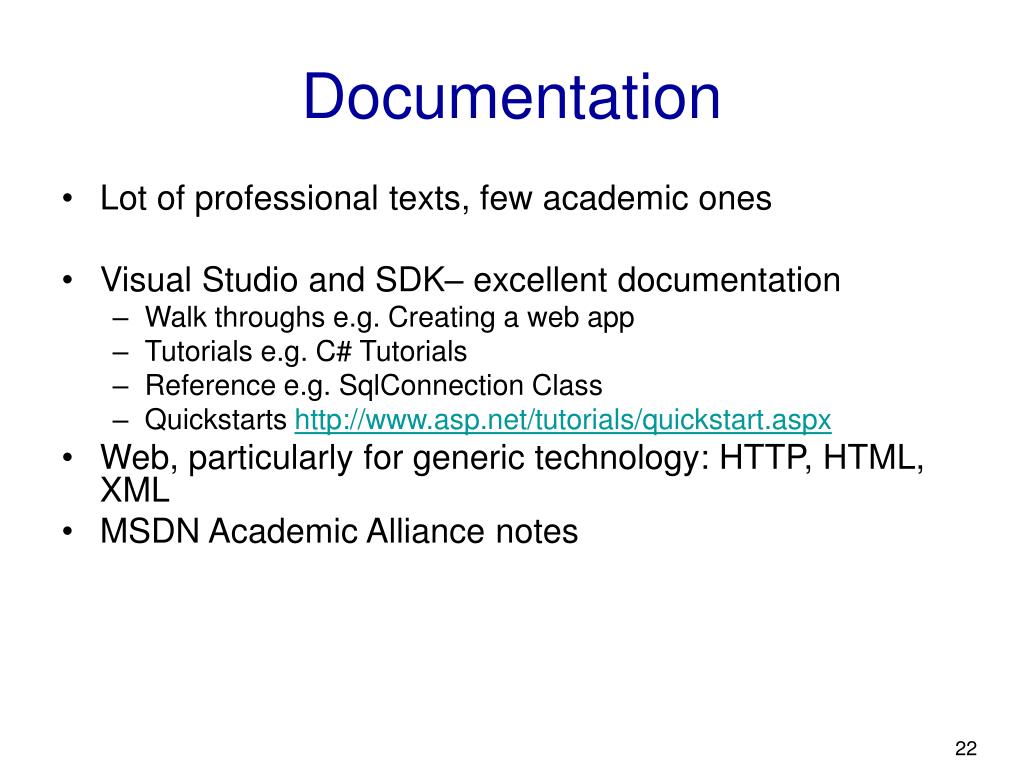 Documentation

• Lot of professional texts, few academic ones

• Visual Studio and SDK– excellent documentation
– Walk throughs e.g. Creating a web app
– Tutorials e.g. C# Tutorials
– Reference e.g. SqlConnection Class
– Quickstarts http://www.asp.net/tutorials/quickstart.aspx
• Web, particularly for generic technology: HTTP, HTML, XML
• MSDN Academic Alliance notes

22